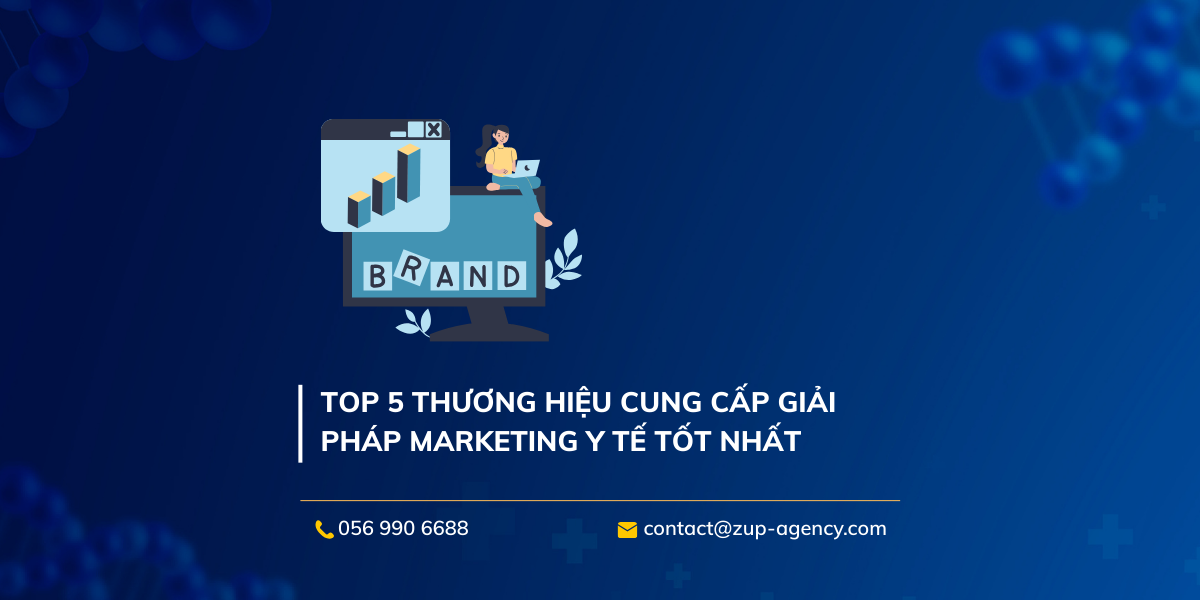 BRAND

TOP 5 THƯƠNG HIỆU CUNG CẤP GIẢI PHÁP MARKETING Y TẾ TỐT NHẤT

056 990 6688

contact@zup-agency.com